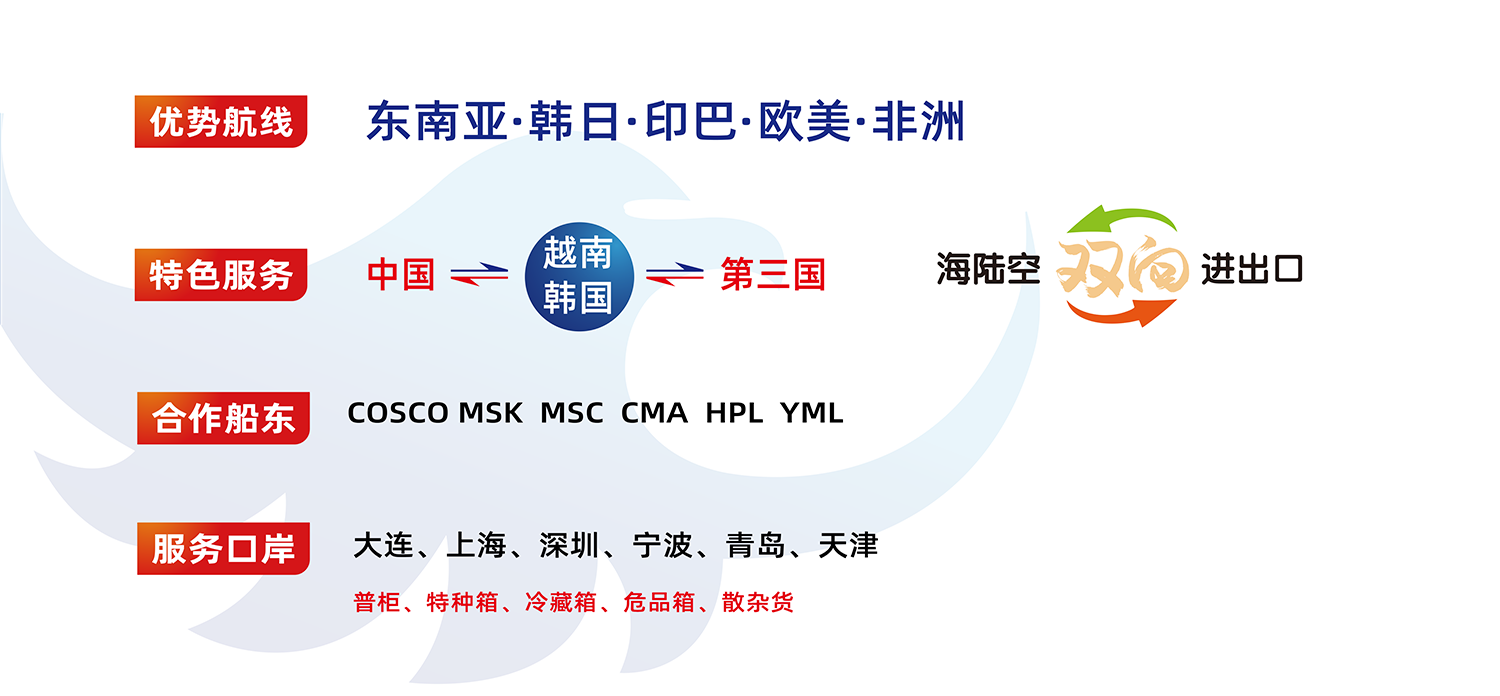 优势航线 东南亚·韩日·印巴·欧美·非洲

特色服务 中国 越南 韩国 第三国

海陆空 双向 进出口

合作船东 COSCO MSK MSC CMA HPL YML

服务口岸 大连、上海、深圳、宁波、青岛、天津

普柜、特种箱、冷藏箱、危品箱、散杂货